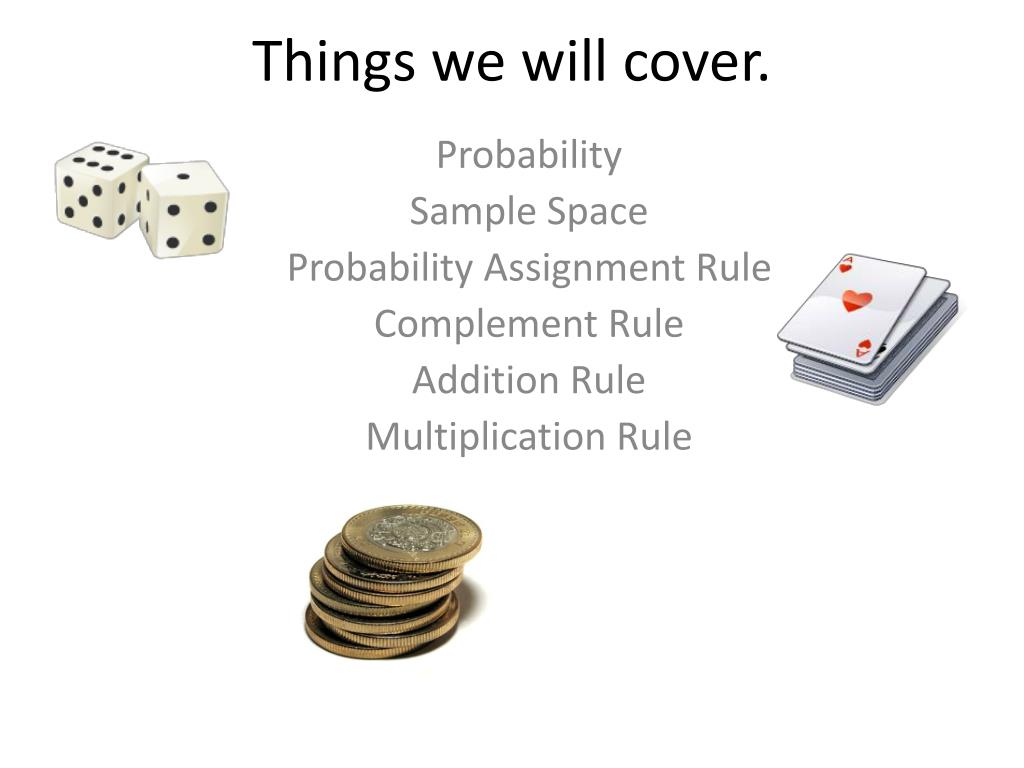 Things we will cover.

Probability
Sample Space
Probability Assignment Rule
Complement Rule
Addition Rule
Multiplication Rule

A
A